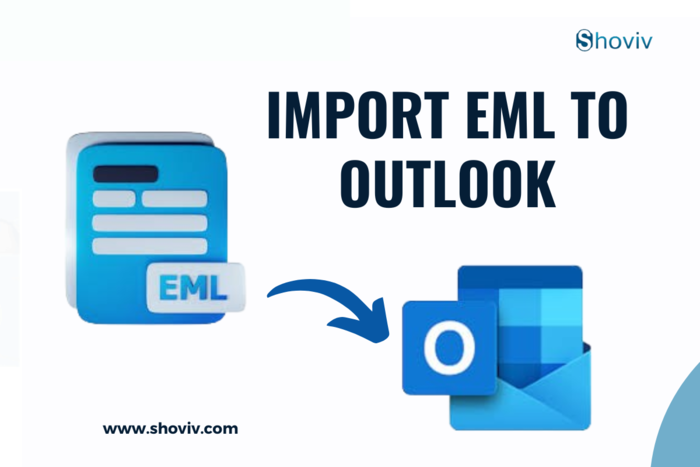 Shoviv

IMPORT EML TO OUTLOOK

EML

O

www.shoviv.com